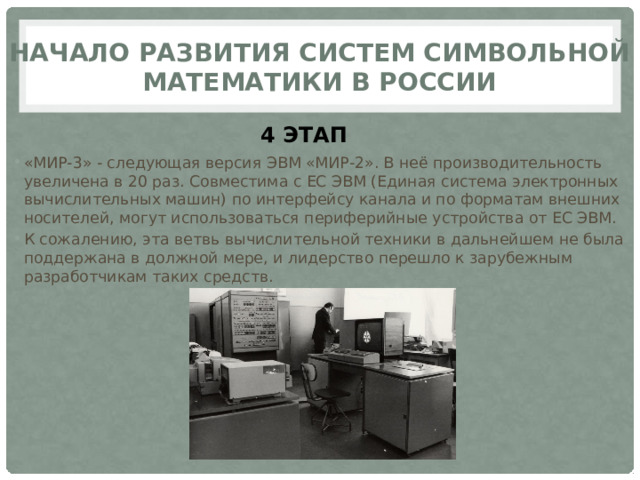 НАЧАЛО РАЗВИТИЯ СИСТЕМ СИМВОЛЬНОЙ МАТЕМАТИКИ В РОССИИ

4 ЭТАП

«МИР-3» - следующая версия ЭВМ «МИР-2». В неё производительность увеличена в 20 раз. Совместима с ЕС ЭВМ (Единая система электронных вычислительных машин) по интерфейсу канала и по форматам внешних носителей, могут использоваться периферийные устройства от ЕС ЭВМ.

К сожалению, эта ветвь вычислительной техники в дальнейшем не была поддержана в должной мере, и лидерство перешло к зарубежным разработчикам таких средств.